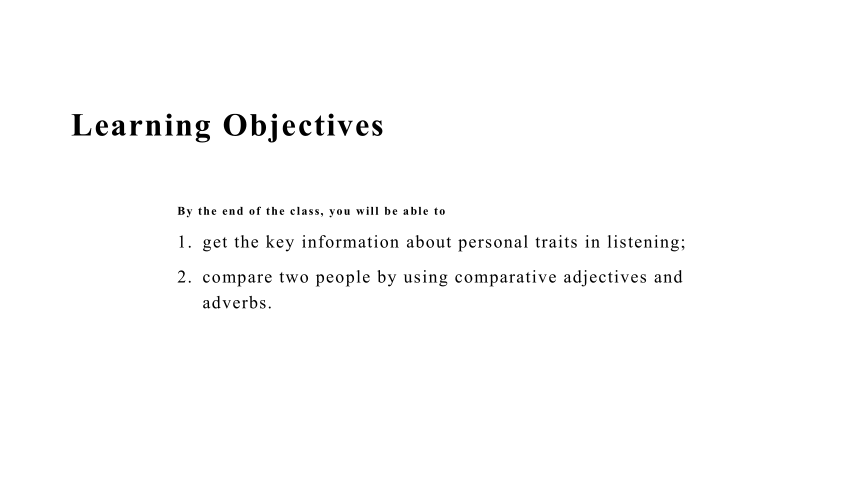 Learning Objectives

By the end of the class, you will be able to

1. get the key information about personal traits in listening;

2. compare two people by using comparative adjectives and adverbs.